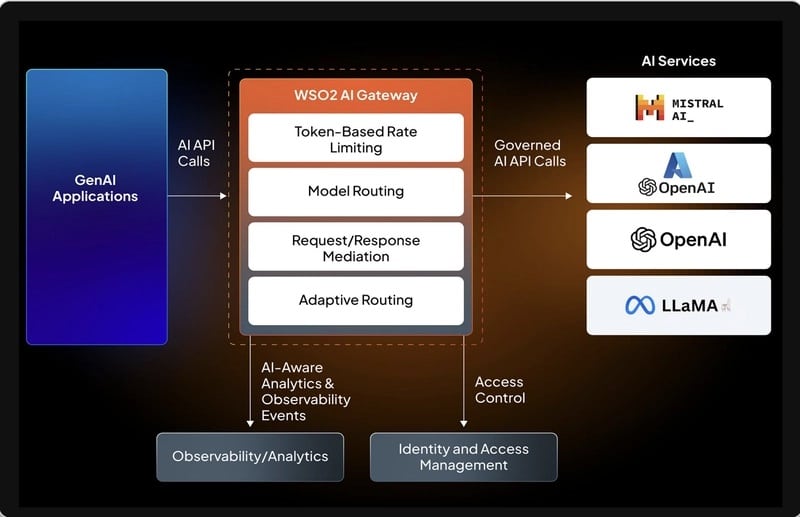 GenAI Applications

AI API Calls

WSO2 AI Gateway

Token-Based Rate Limiting

Model Routing

Request/Response Mediation

Adaptive Routing

Governed AI API Calls

AI Services

MISTRAL AI_

OpenAI

OpenAI

LLaMA

AI-Aware Analytics & Observability Events

Access Control

Observability/Analytics

Identity and Access Management